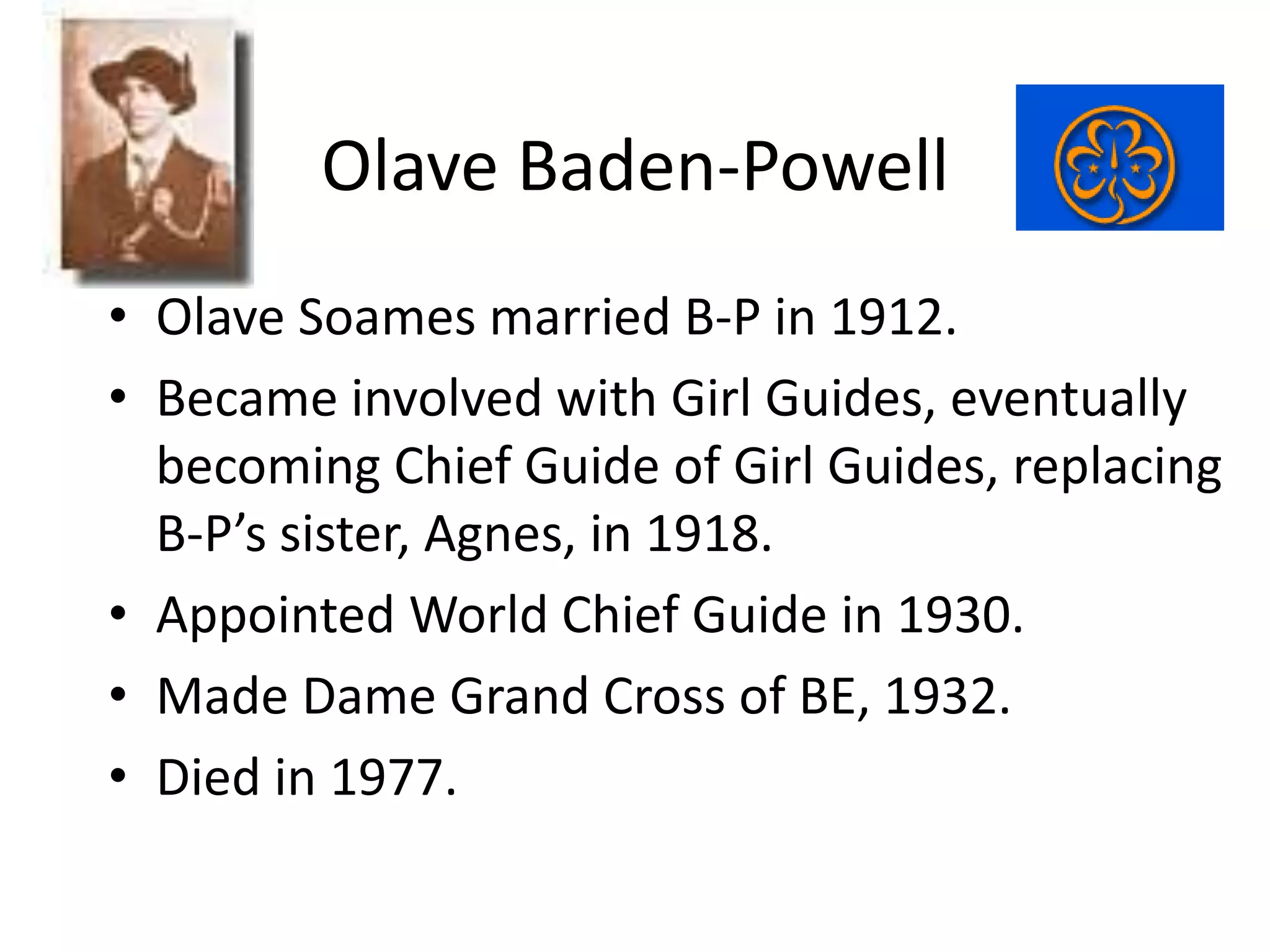 Olave Baden-Powell

• Olave Soames married B-P in 1912.
• Became involved with Girl Guides, eventually becoming Chief Guide of Girl Guides, replacing B-P’s sister, Agnes, in 1918.
• Appointed World Chief Guide in 1930.
• Made Dame Grand Cross of BE, 1932.
• Died in 1977.